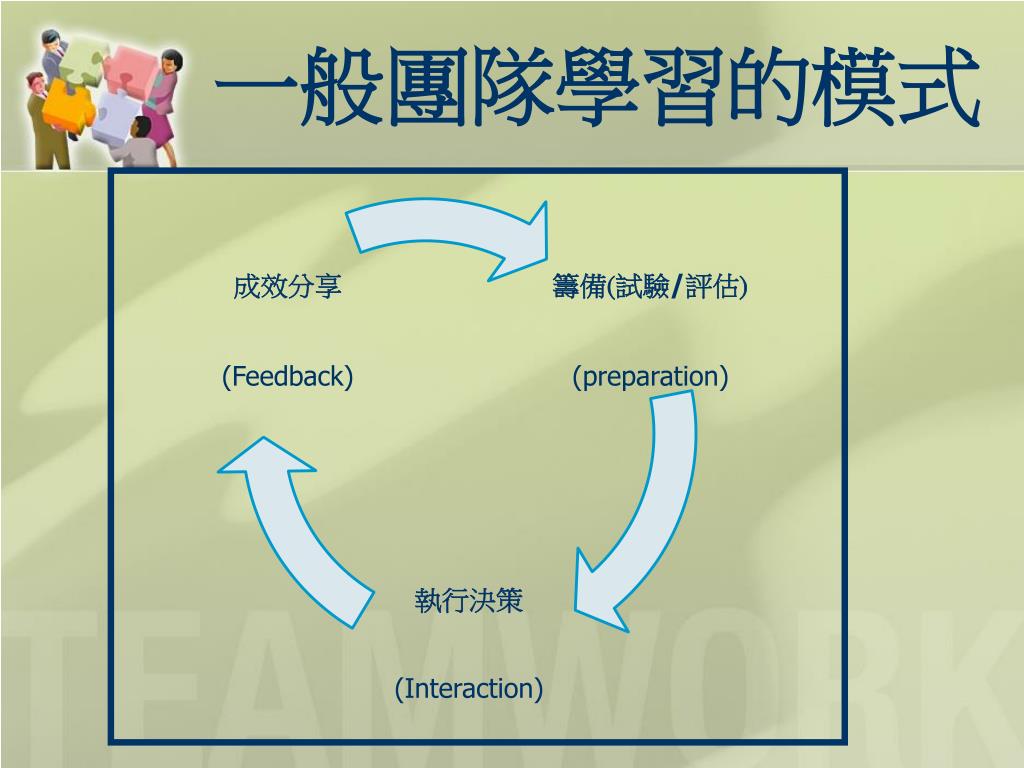 一般團隊學習的模式

成效分享

(Feedback)

籌備(試驗/評估)

(preparation)

執行決策

(Interaction)

TEAMWORK